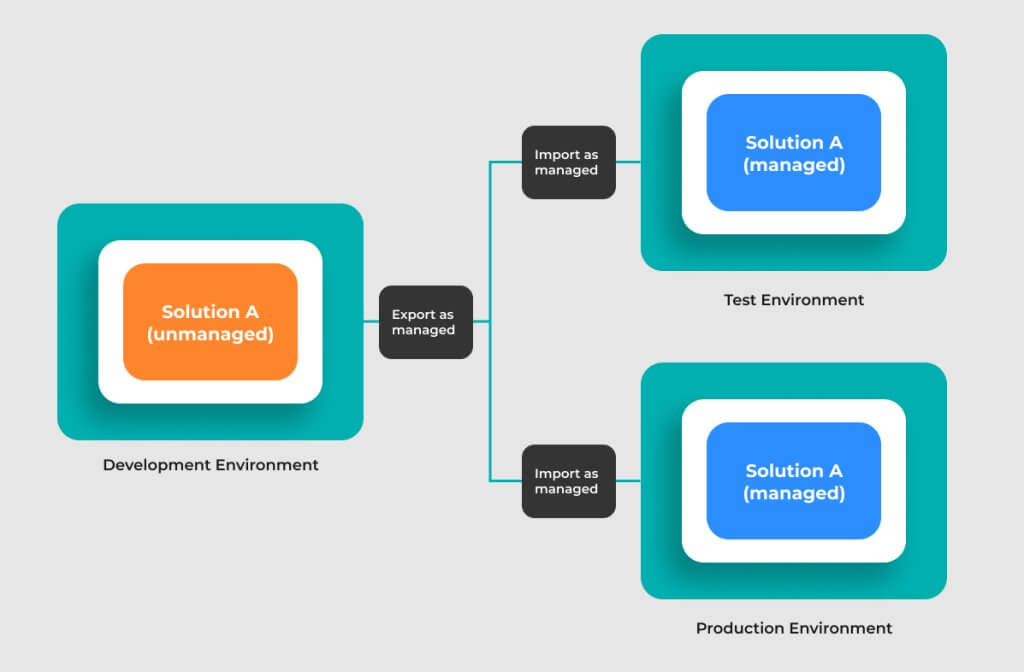 Solution A (unmanaged)

Development Environment

Export as managed

Import as managed

Solution A (managed)

Test Environment

Import as managed

Solution A (managed)

Production Environment